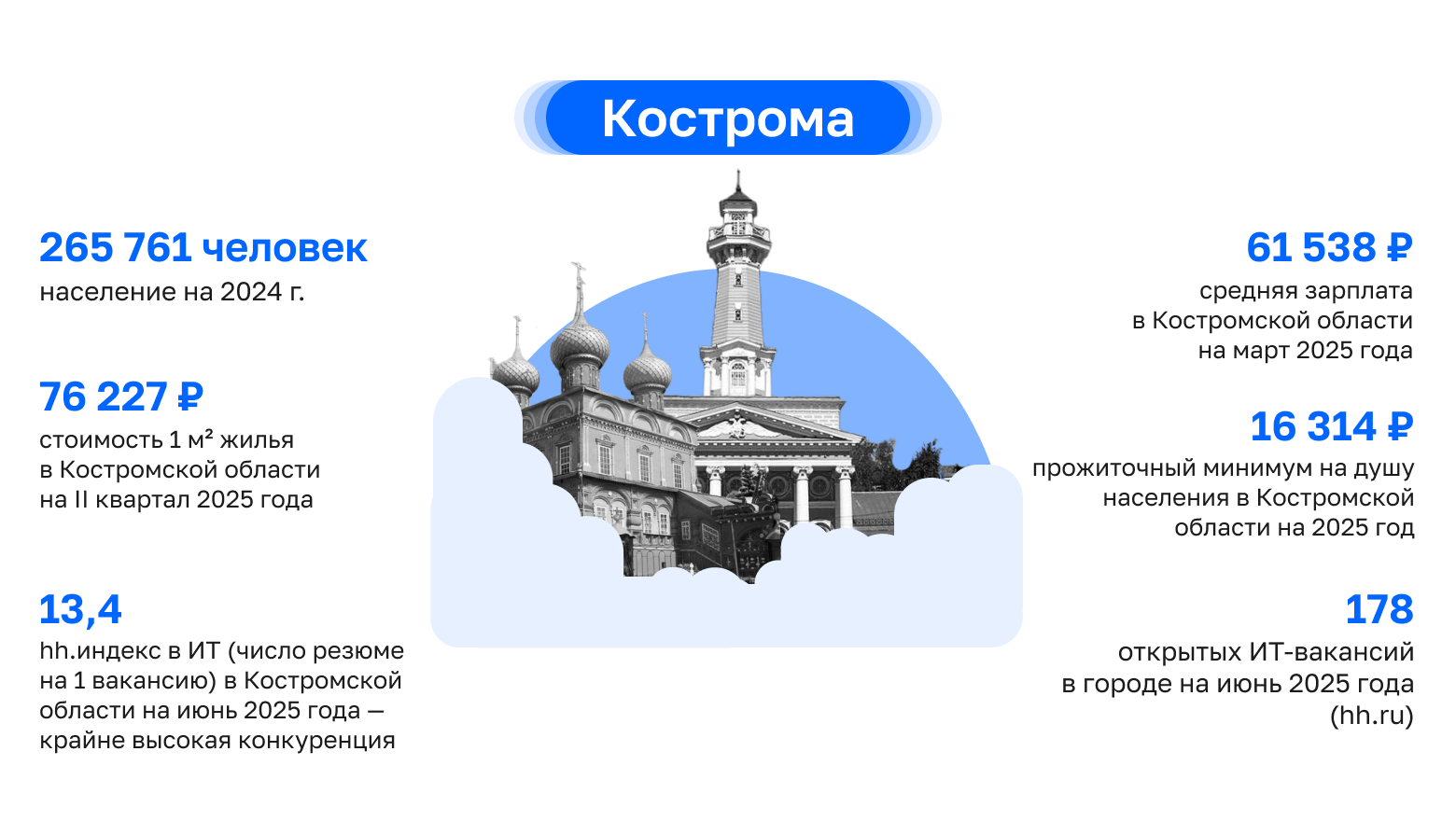 Кострома

265 761 человек
население на 2024 г.

76 227 ₽
стоимость 1 м² жилья в Костромской области на II квартал 2025 года

13,4
hh.индекс в ИТ (число резюме на 1 вакансию) в Костромской области на июнь 2025 года — крайне высокая конкуренция

61 538 ₽
средняя зарплата в Костромской области на март 2025 года

16 314 ₽
прожиточный минимум на душу населения в Костромской области на 2025 год

178
открытых ИТ-вакансий в городе на июнь 2025 года (hh.ru)